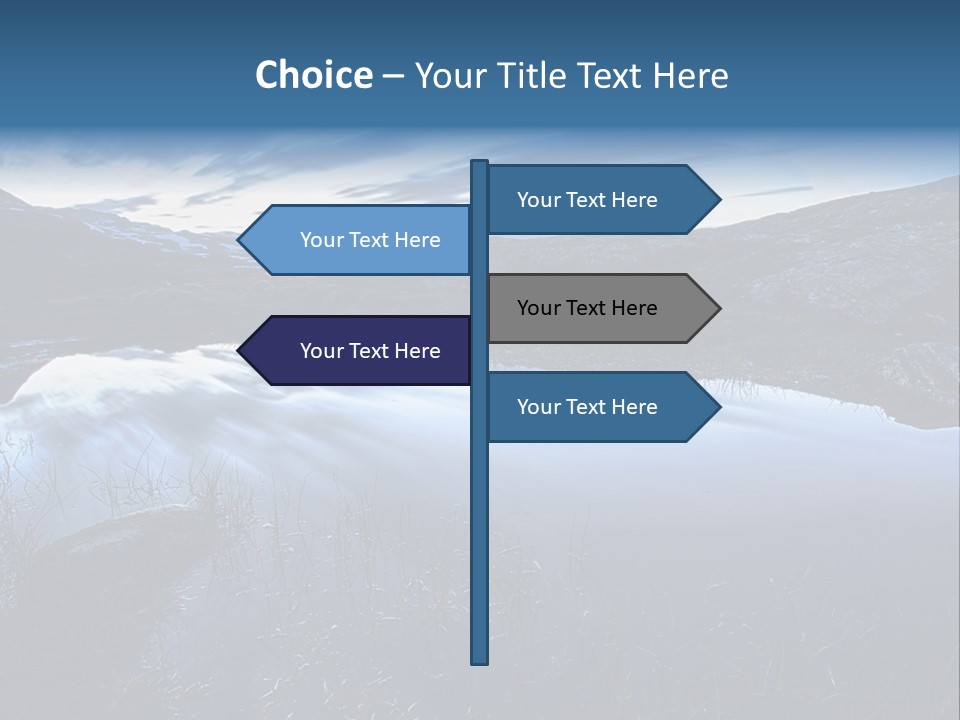 Choice – Your Title Text Here

Your Text Here

Your Text Here

Your Text Here

Your Text Here

Your Text Here